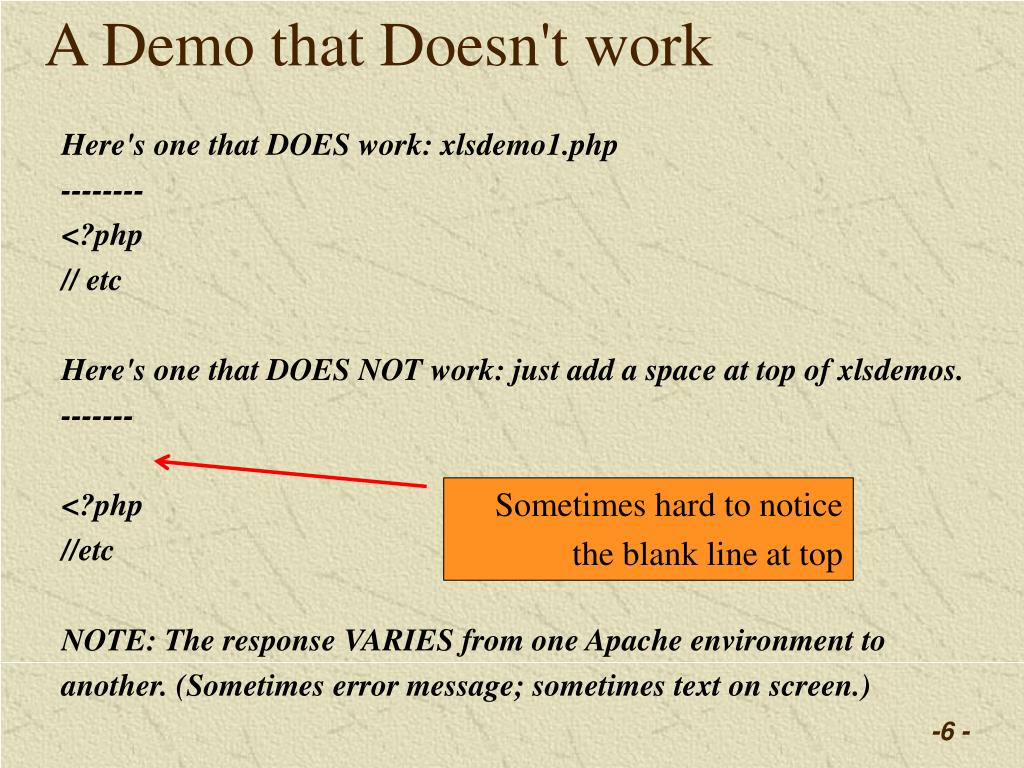 A Demo that Doesn't work

Here's one that DOES work: xlsdemo1.php
--------
<?php
// etc

Here's one that DOES NOT work: just add a space at top of xlsdemos.
-------

<?php
//etc

Sometimes hard to notice the blank line at top

NOTE: The response VARIES from one Apache environment to another. (Sometimes error message; sometimes text on screen.)

-6 -